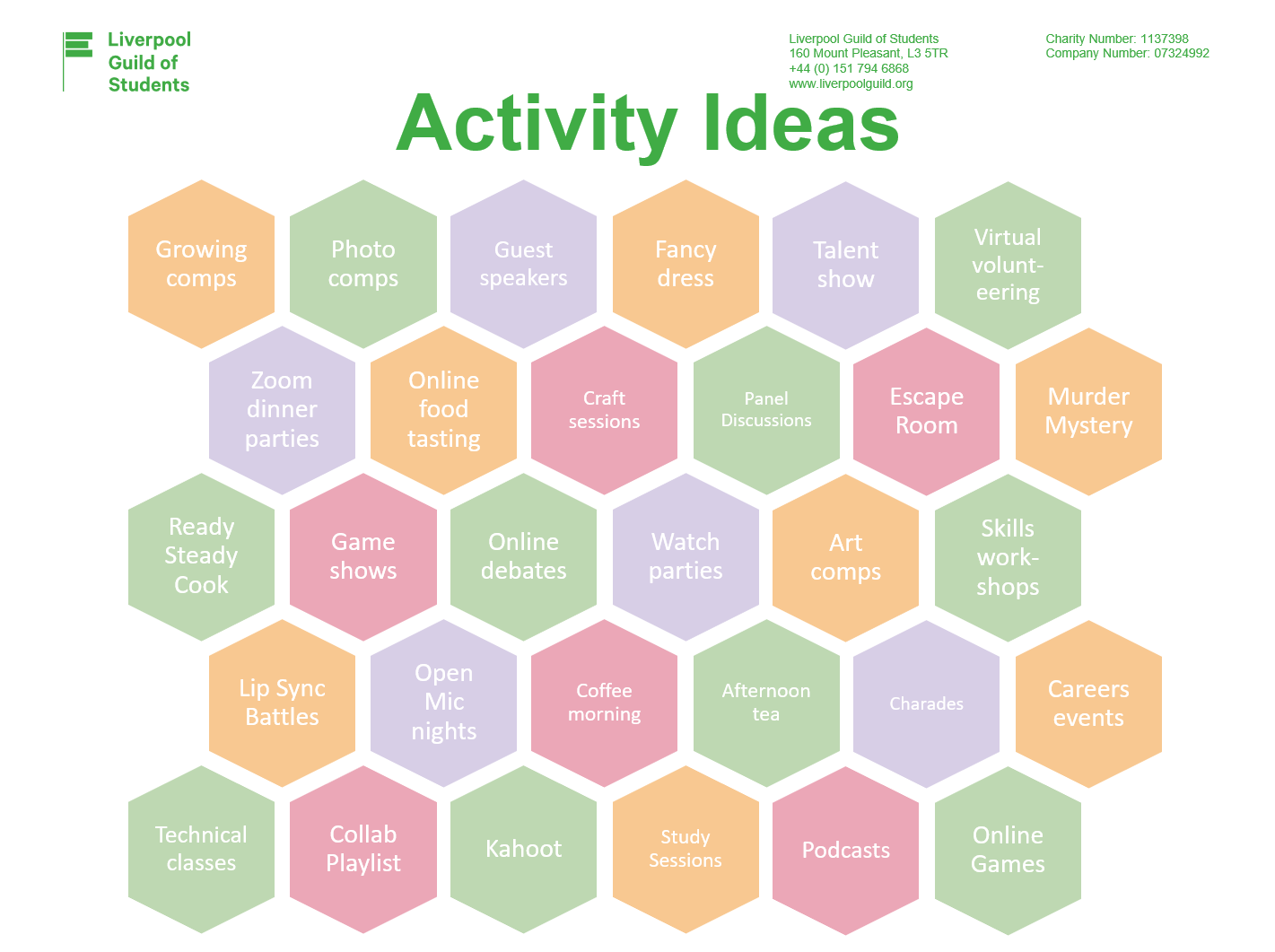 Liverpool Guild of Students

Liverpool Guild of Students
160 Mount Pleasant, L3 5TR
+44 (0) 151 794 6868
www.liverpoolguild.org

Charity Number: 1137398
Company Number: 07324992

Activity Ideas

Growing comps

Photo comps

Guest speakers

Fancy dress

Talent show

Virtual volunteering

Zoom dinner parties

Online food tasting

Craft sessions

Panel Discussions

Escape Room

Murder Mystery

Ready Steady Cook

Game shows

Online debates

Watch parties

Art comps

Skills workshops

Lip Sync Battles

Open Mic nights

Coffee morning

Afternoon tea

Charades

Careers events

Technical classes

Collab Playlist

Kahoot

Study Sessions

Podcasts

Online Games